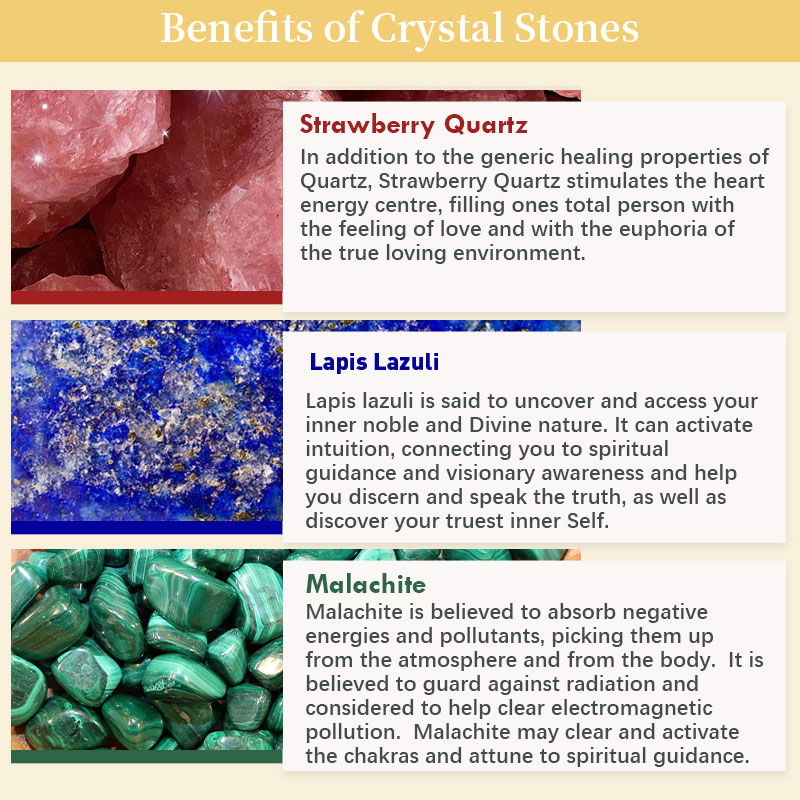 Benefits of Crystal Stones

Strawberry Quartz

In addition to the generic healing properties of Quartz, Strawberry Quartz stimulates the heart energy centre, filling ones total person with the feeling of love and with the euphoria of the true loving environment.

Lapis Lazuli

Lapis lazuli is said to uncover and access your inner noble and Divine nature. It can activate intuition, connecting you to spiritual guidance and visionary awareness and help you discern and speak the truth, as well as discover your truest inner Self.

Malachite

Malachite is believed to absorb negative energies and pollutants, picking them up from the atmosphere and from the body. It is believed to guard against radiation and considered to help clear electromagnetic pollution. Malachite may clear and activate the chakras and attune to spiritual guidance.